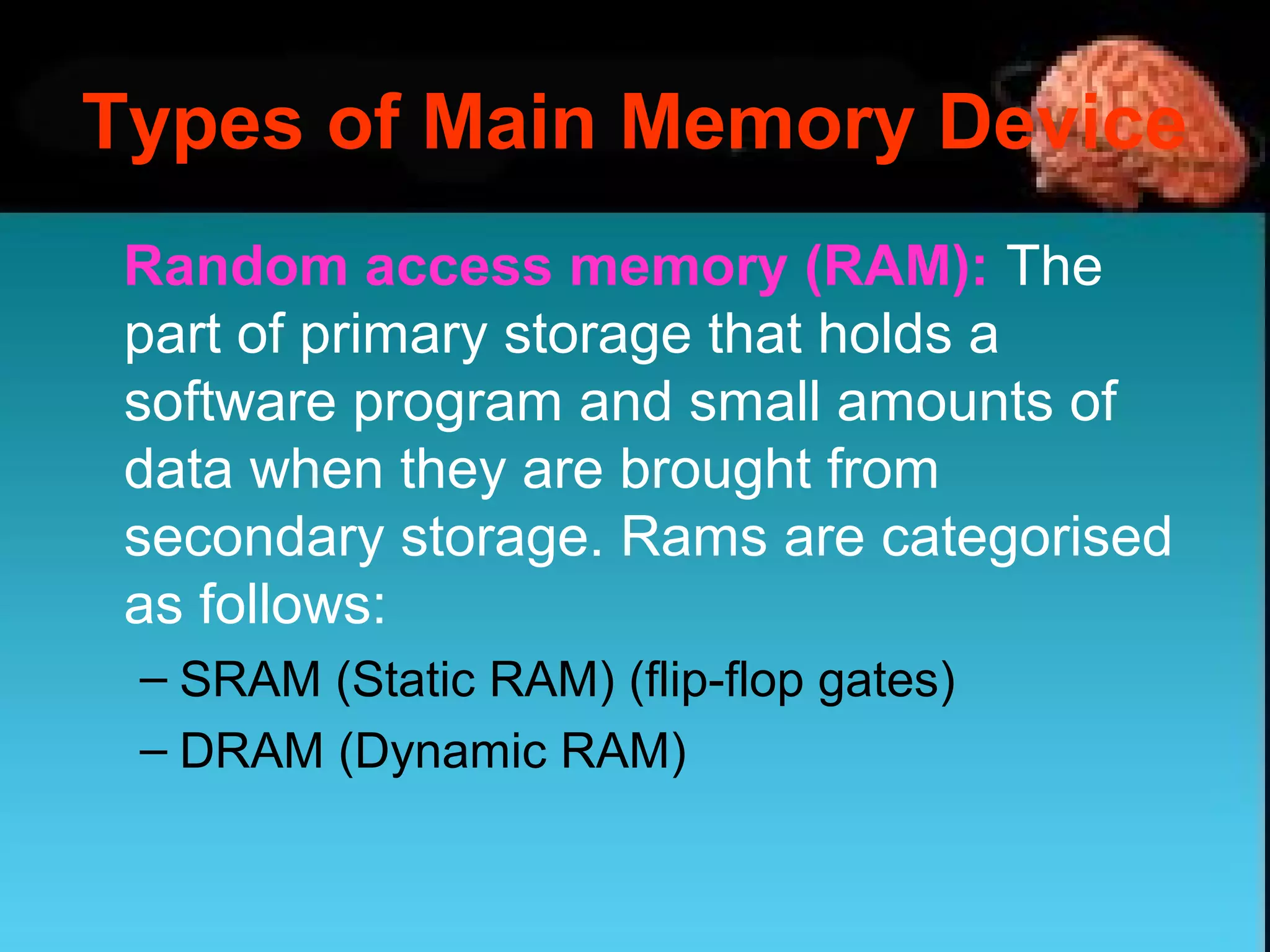 Types of Main Memory Device

Random access memory (RAM): The part of primary storage that holds a software program and small amounts of data when they are brought from secondary storage. Rams are categorised as follows:

– SRAM (Static RAM) (flip-flop gates)
– DRAM (Dynamic RAM)